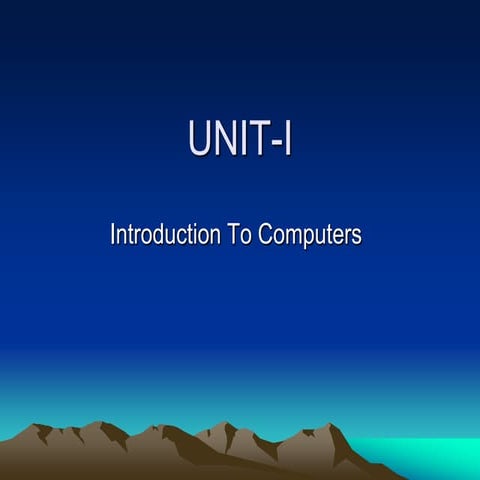 UNIT-I

Introduction To Computers